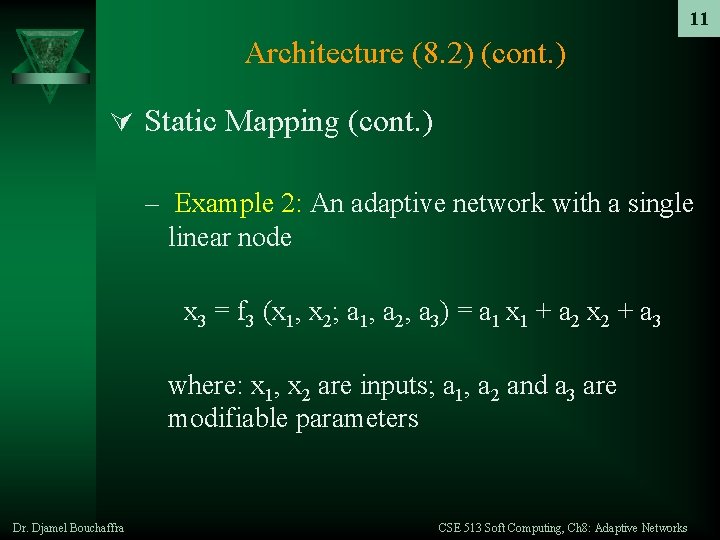 11

Architecture (8.2) (cont.)

Static Mapping (cont.)

– Example 2: An adaptive network with a single linear node

$x_3 = f_3 (x_1, x_2; a_1, a_2, a_3) = a_1 x_1 + a_2 x_2 + a_3$

where: $x_1$, $x_2$ are inputs; $a_1$, $a_2$ and $a_3$ are modifiable parameters

Dr. Djamel Bouchaffra

CSE 513 Soft Computing, Ch8: Adaptive Networks